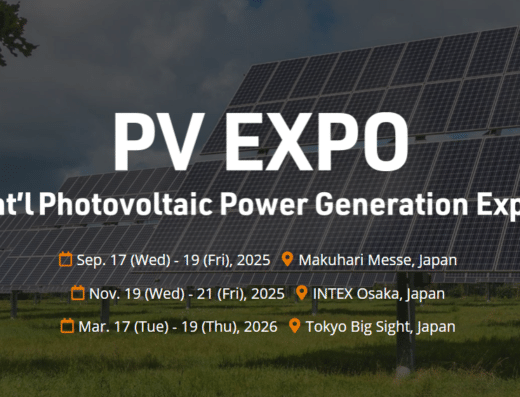 PV EXPO

nt'l Photovoltaic Power Generation Exp

Sep. 17 (Wed) - 19 (Fri), 2025 Makuhari Messe, Japan

Nov. 19 (Wed) - 21 (Fri), 2025 INTEX Osaka, Japan

Mar. 17 (Tue) - 19 (Thu), 2026 Tokyo Big Sight, Japan